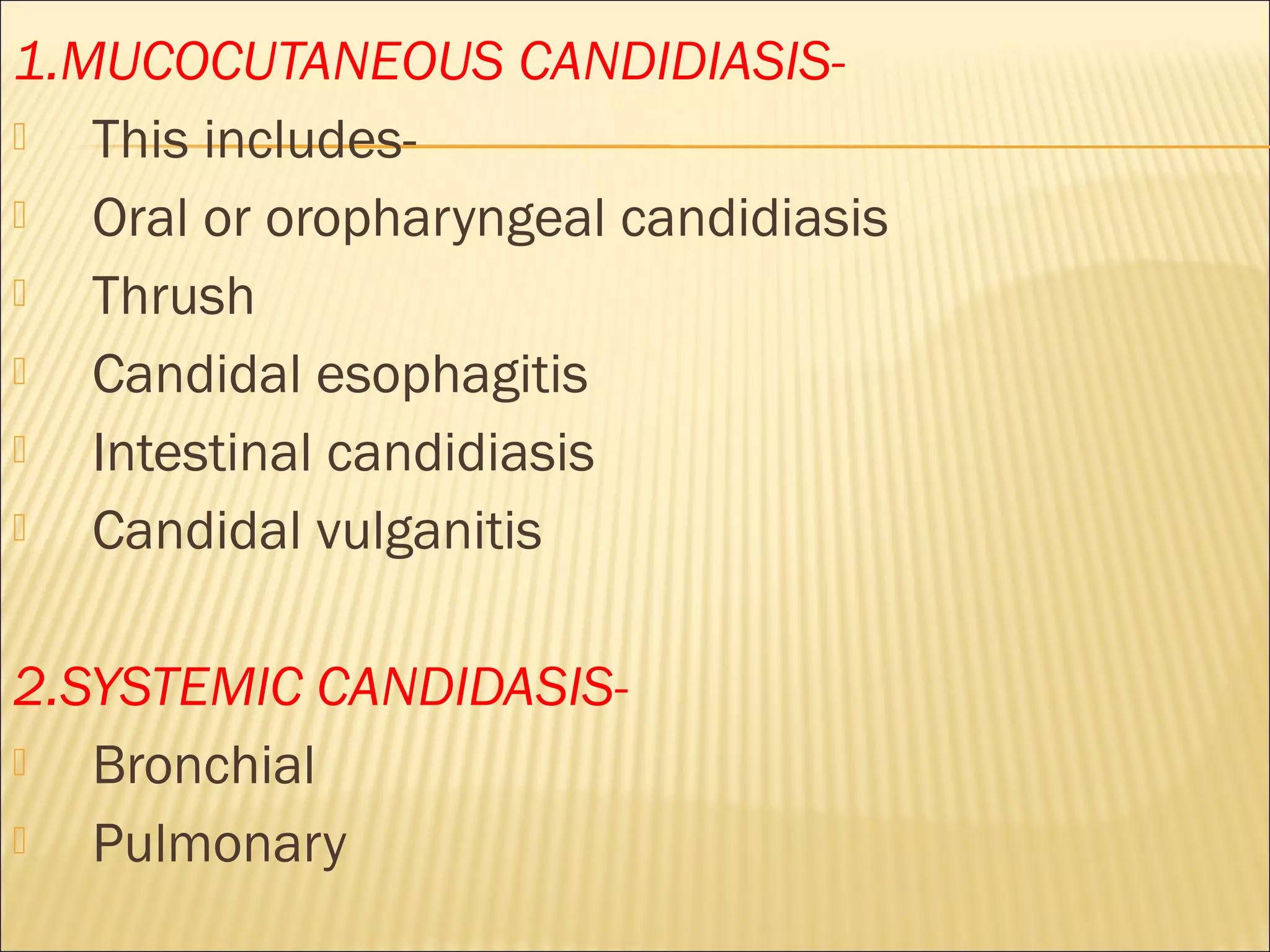 1.MUCOCUTANEOUS CANDIDIASIS-

This includes-

Oral or oropharyngeal candidiasis

Thrush

Candidal esophagitis

Intestinal candidiasis

Candidal vulganitis

2.SYSTEMIC CANDIDASIS-

Bronchial

Pulmonary